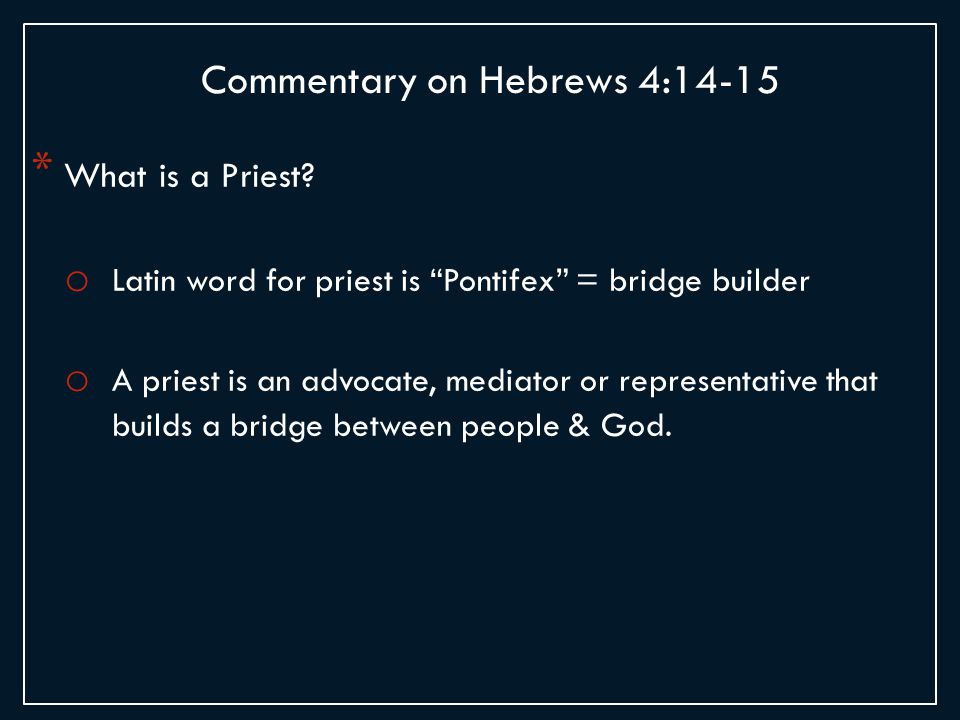 Commentary on Hebrews 4:14-15

* What is a Priest?

○ Latin word for priest is “Pontifex” = bridge builder

○ A priest is an advocate, mediator or representative that builds a bridge between people & God.